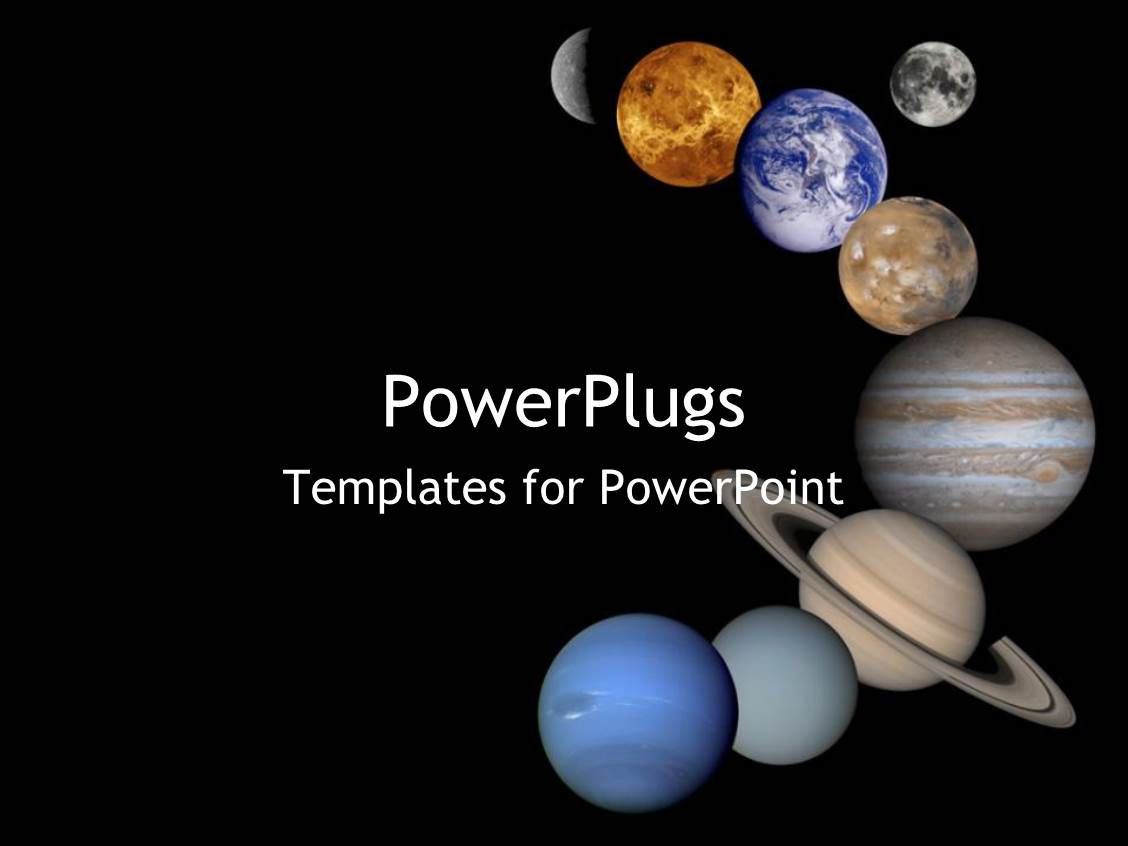 PowerPlugs

Templates for PowerPoint